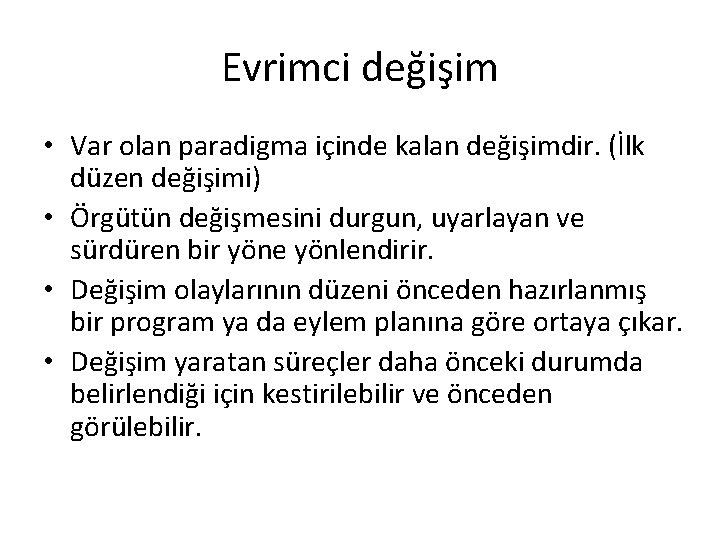 Evrimci değişim

• Var olan paradigma içinde kalan değişimdir. (İlk düzen değişimi)
• Örgütün değişmesini durgun, uyarlayan ve sürdüren bir yöne yönlendirir.
• Değişim olaylarının düzeni önceden hazırlanmış bir program ya da eylem planına göre ortaya çıkar.
• Değişim yaratan süreçler daha önceki durumda belirlendiği için kestirilebilir ve önceden görülebilir.